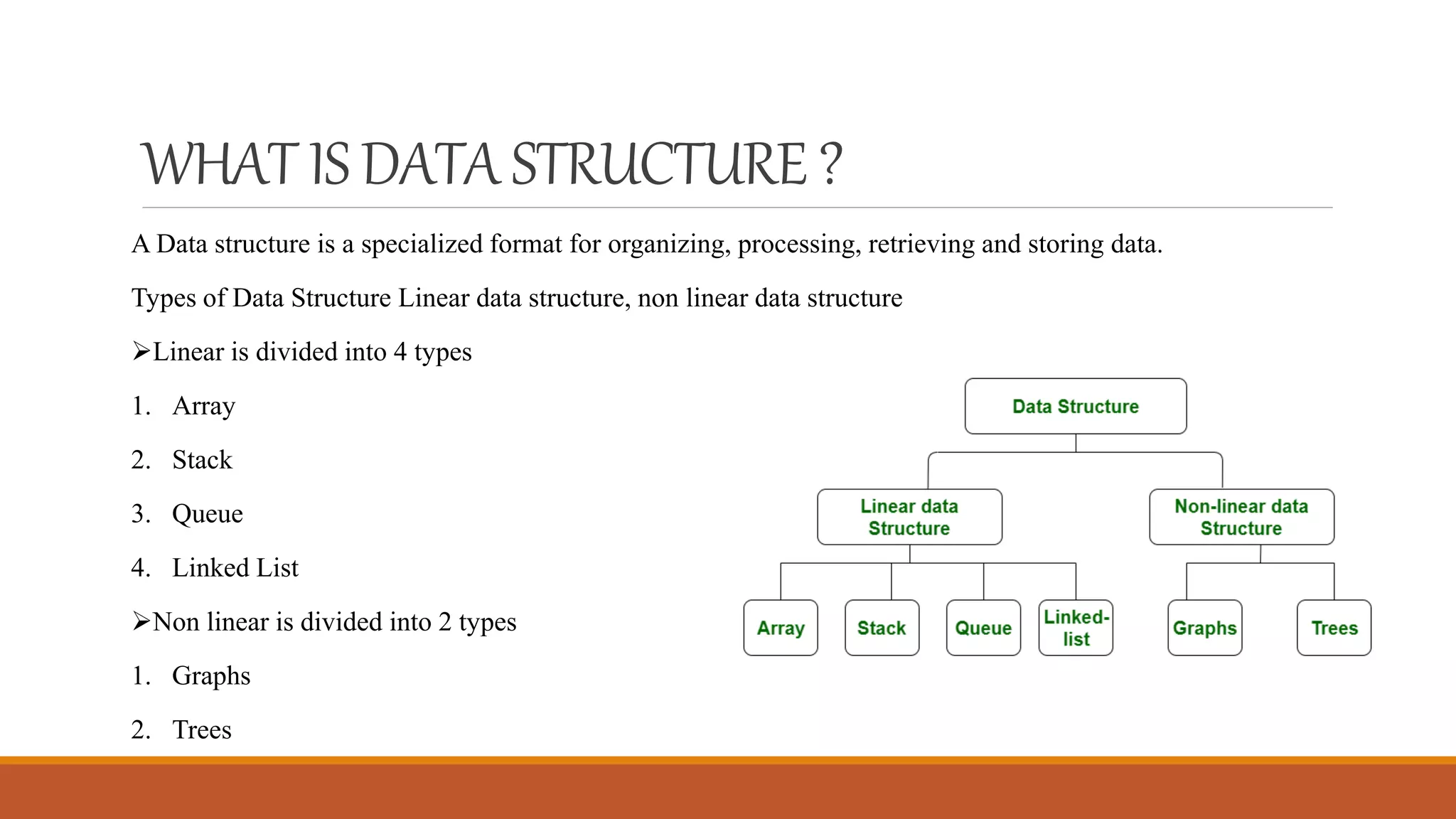 WHAT IS DATA STRUCTURE ?

A Data structure is a specialized format for organizing, processing, retrieving and storing data.

Types of Data Structure Linear data structure, non linear data structure

➢Linear is divided into 4 types

1. Array

2. Stack

3. Queue

4. Linked List

➢Non linear is divided into 2 types

1. Graphs

2. Trees

Data Structure

Linear data Structure

Non-linear data Structure

Array

Stack

Queue

Linked-list

Graphs

Trees